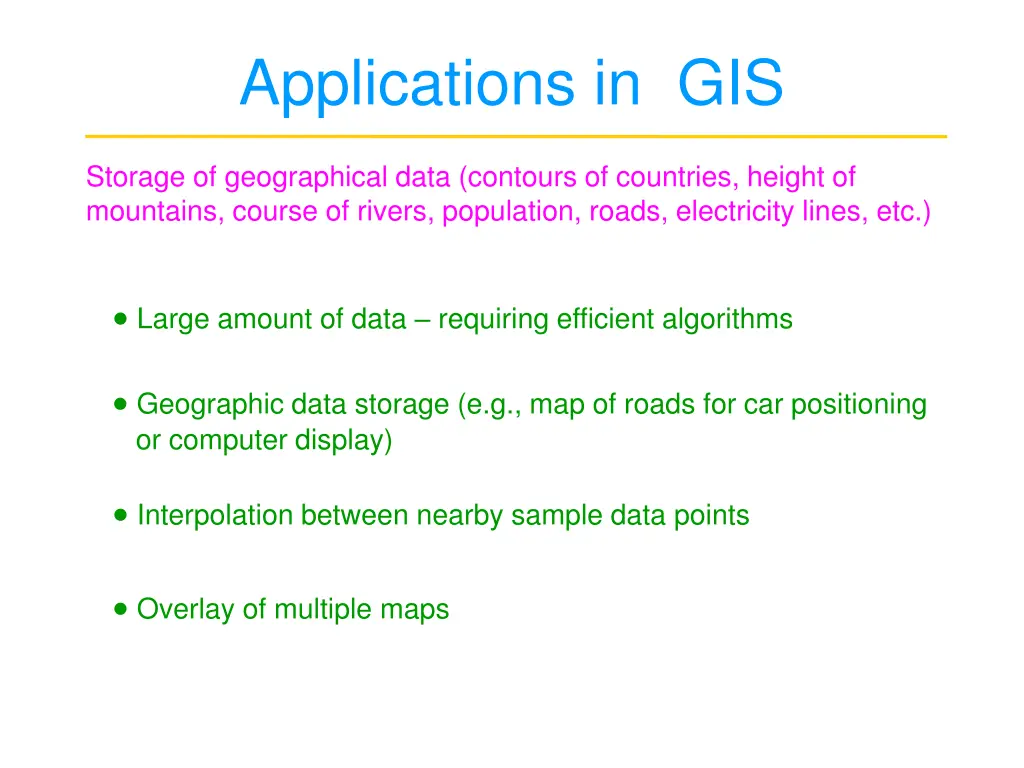 Applications in GIS

Storage of geographical data (contours of countries, height of mountains, course of rivers, population, roads, electricity lines, etc.)

• Large amount of data – requiring efficient algorithms

• Geographic data storage (e.g., map of roads for car positioning or computer display)

• Interpolation between nearby sample data points

• Overlay of multiple maps